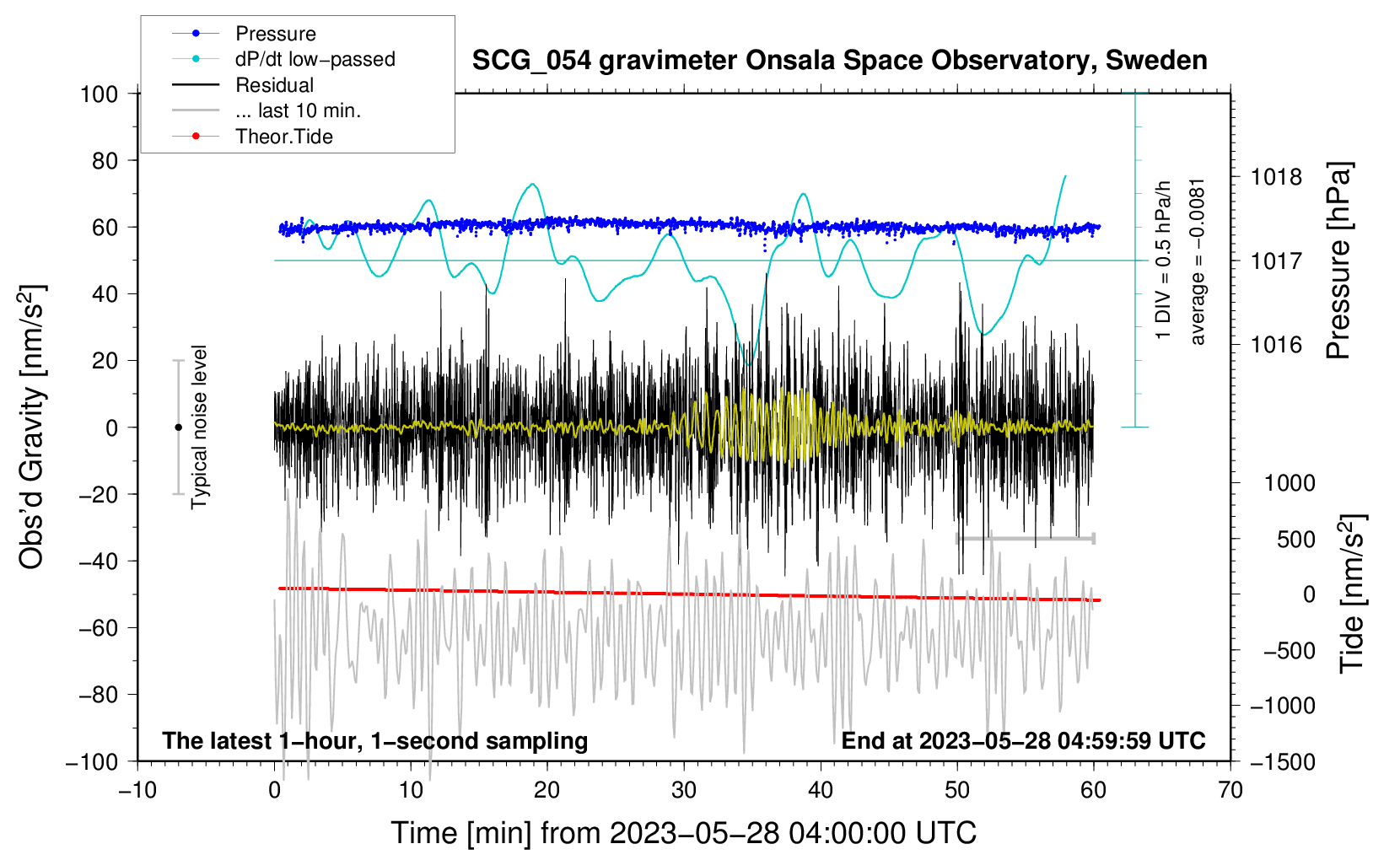 Pressure
dP/dt low−passed
Residual
... last 10 min.
Theor.Tide

SCG_054 gravimeter Onsala Space Observatory, Sweden

Obs'd Gravity [nm/s$^2$]
100
80
60
40
20
0
−20
−40
−60
−80
−100

Typical noise level

1 DIV = 0.5 hPa/h
average = −0.0081

Pressure [hPa]
1018
1017
1016

Tide [nm/s$^2$]
1000
500
0
−500
−1000
−1500

The latest 1−hour, 1−second sampling
End at 2023−05−28 04:59:59 UTC

−10
0
10
20
30
40
50
60
70

Time [min] from 2023−05−28 04:00:00 UTC